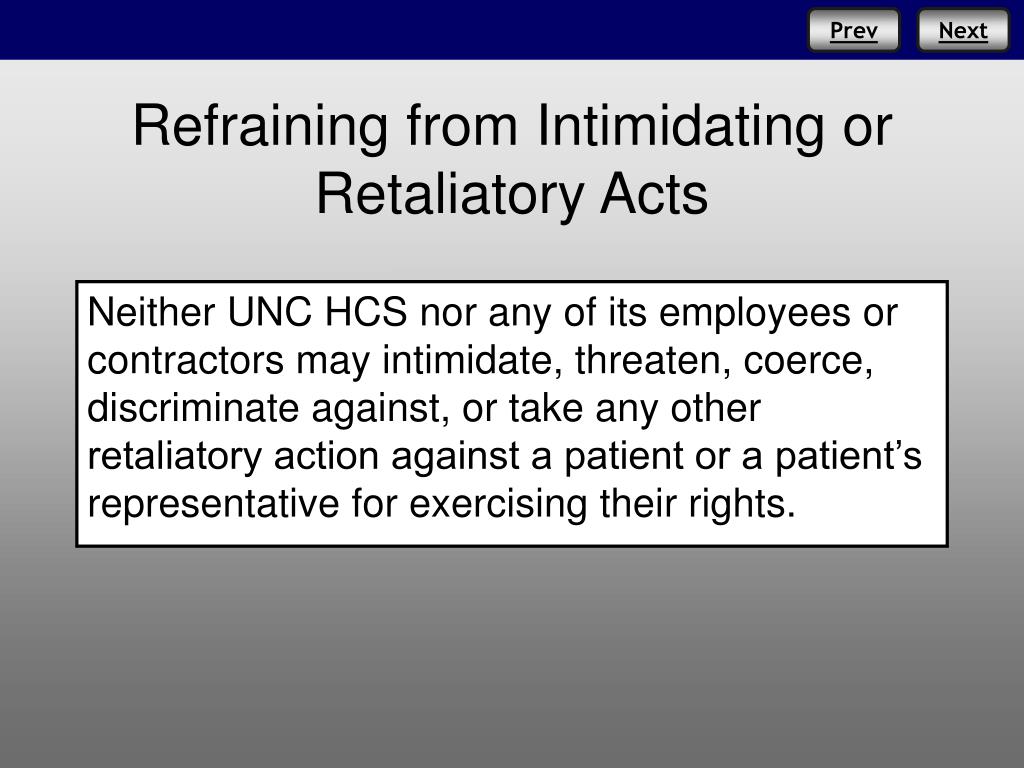 Prev Next

Refraining from Intimidating or Retaliatory Acts

Neither UNC HCS nor any of its employees or contractors may intimidate, threaten, coerce, discriminate against, or take any other retaliatory action against a patient or a patient’s representative for exercising their rights.